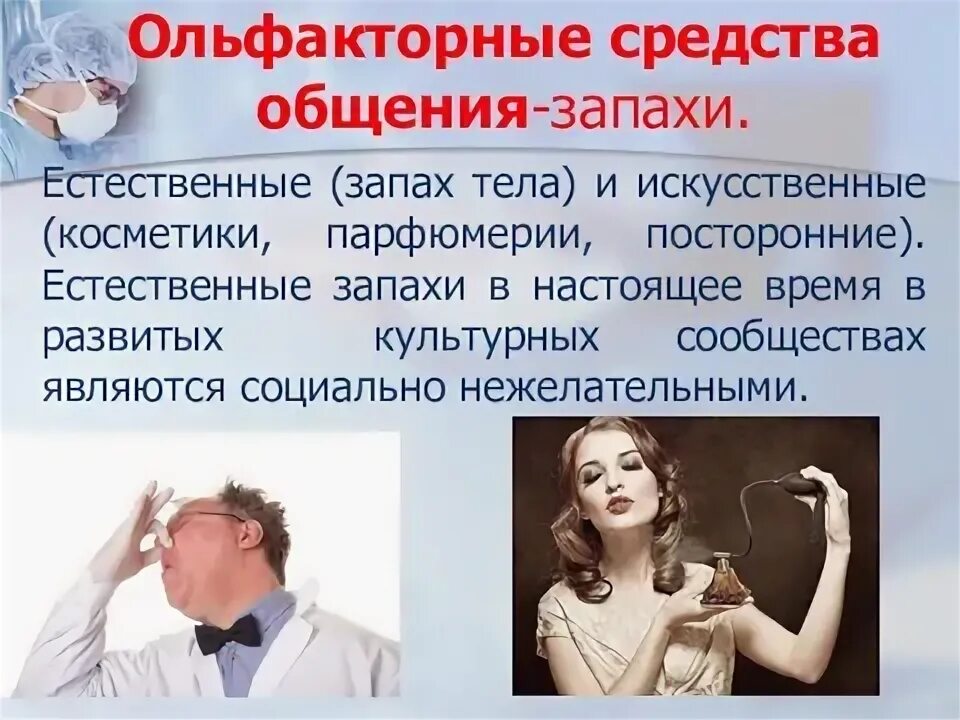 Ольфакторные средства общения-запахи.

Естественные (запах тела) и искусственные (косметики, парфюмерии, посторонние). Естественные запахи в настоящее время в развитых культурных сообществах являются социально нежелательными.